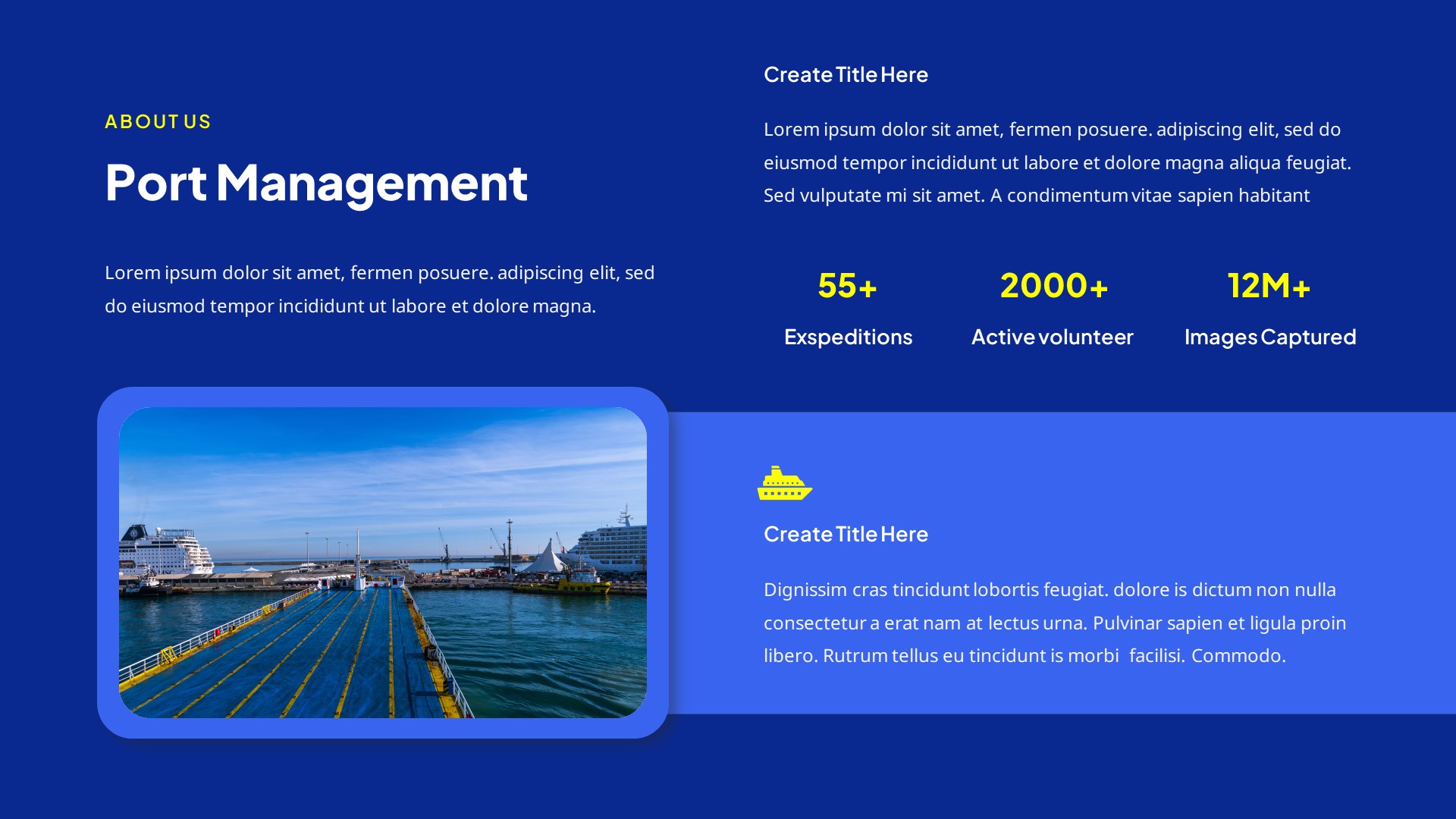 ABOUT US

Port Management

Lorem ipsum dolor sit amet, fermen posuere. adipiscing elit, sed do eiusmod tempor incididunt ut labore et dolore magna.

Create Title Here

Lorem ipsum dolor sit amet, fermen posuere. adipiscing elit, sed do eiusmod tempor incididunt ut labore et dolore magna aliqua feugiat. Sed vulputate mi sit amet. A condimentum vitae sapien habitant

55+
Exspeditions

2000+
Active volunteer

12M+
Images Captured

Create Title Here

Dignissim cras tincidunt lobortis feugiat. dolore is dictum non nulla consectetur a erat nam at lectus urna. Pulvinar sapien et ligula proin libero. Rutrum tellus eu tincidunt is morbi facilisi. Commodo.